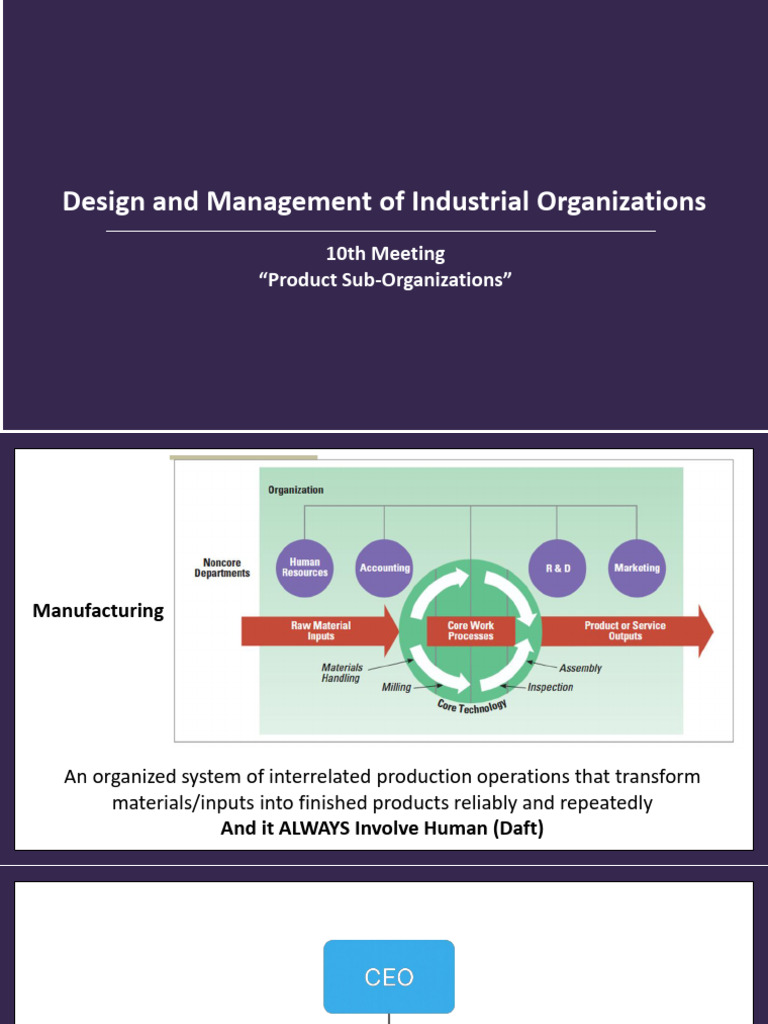 Design and Management of Industrial Organizations

10th Meeting
"Product Sub-Organizations"

Manufacturing

Organization

Noncore Departments

Human Resources

Accounting

R & D

Marketing

Raw Material Inputs

Core Work Processes

Product or Service Outputs

Materials Handling

Milling

Assembly

Inspection

Core Technology

An organized system of interrelated production operations that transform materials/inputs into finished products reliably and repeatedly
And it ALWAYS Involve Human (Daft)

CEO